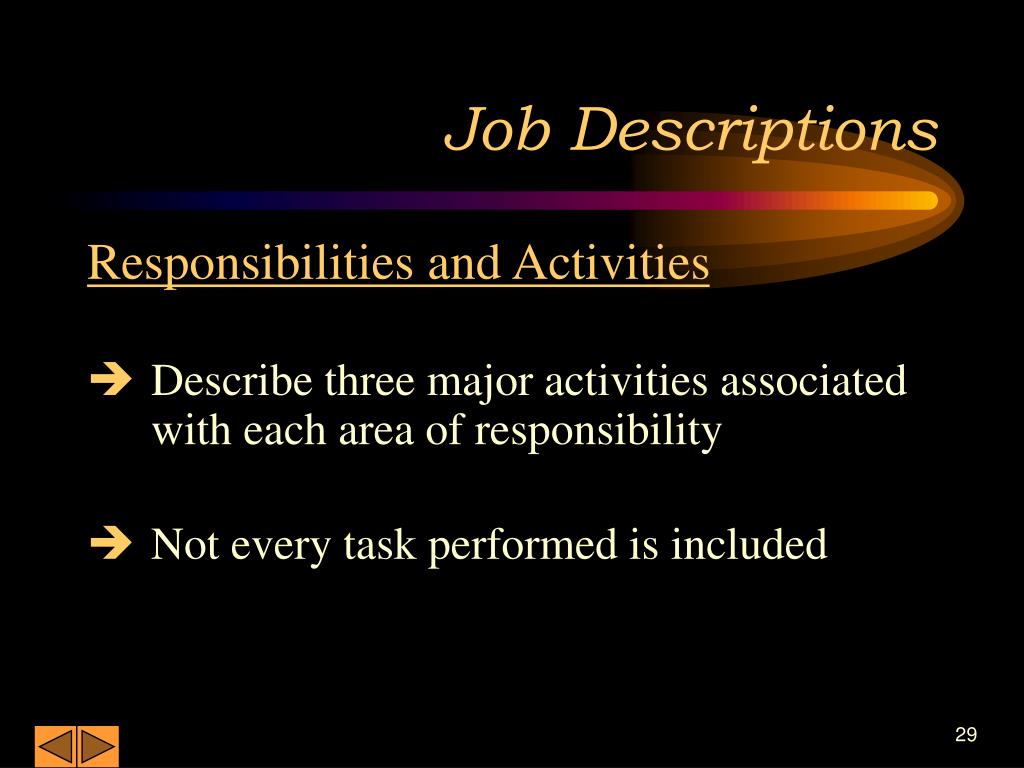 Job Descriptions

Responsibilities and Activities

➔ Describe three major activities associated with each area of responsibility

➔ Not every task performed is included

29